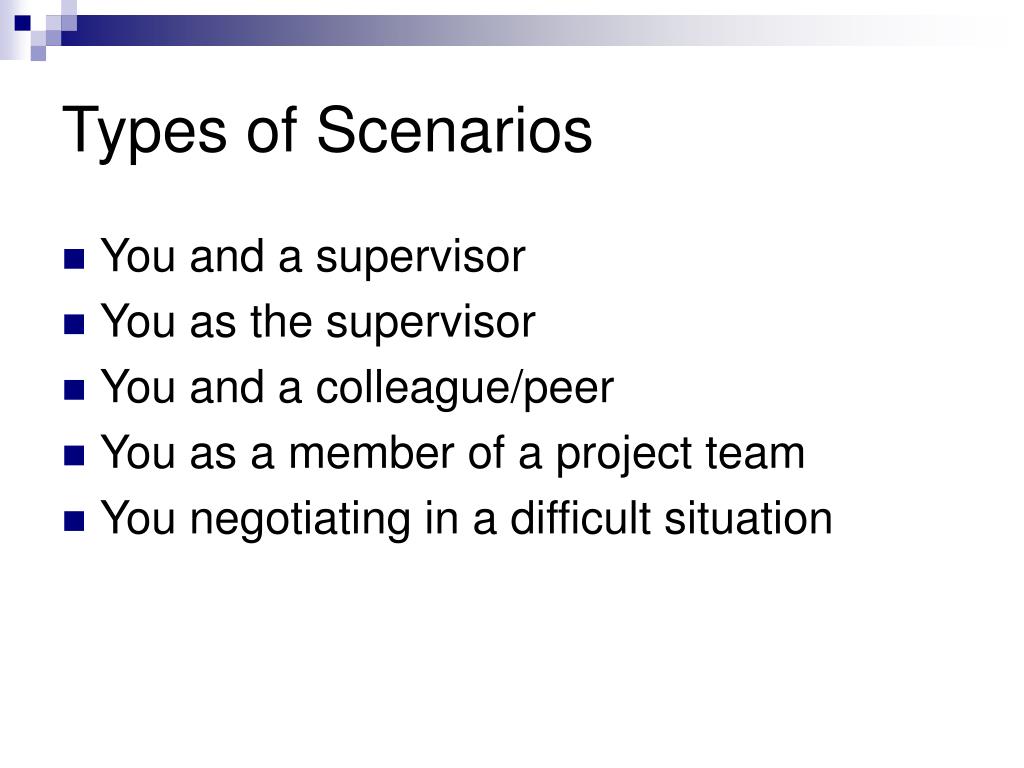 Types of Scenarios

- You and a supervisor
- You as the supervisor
- You and a colleague/peer
- You as a member of a project team
- You negotiating in a difficult situation